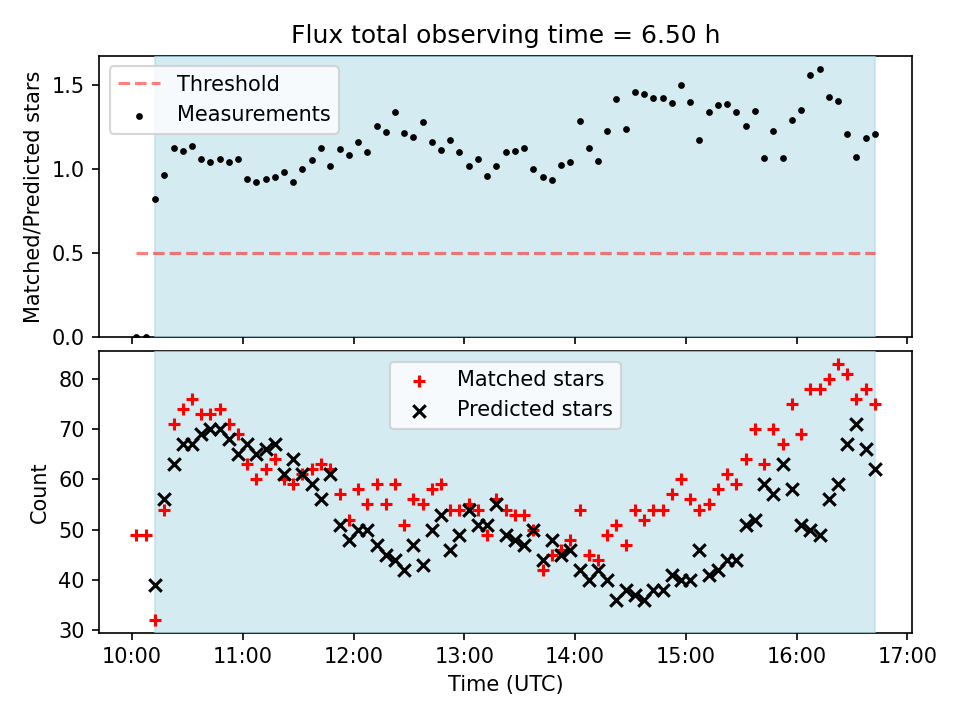 Flux total observing time = 6.50 h

Threshold
Measurements

Matched/Predicted stars

1.5
1.0
0.5
0.0

Matched stars
Predicted stars

Count

80
70
60
50
40
30

10:00 11:00 12:00 13:00 14:00 15:00 16:00 17:00

Time (UTC)